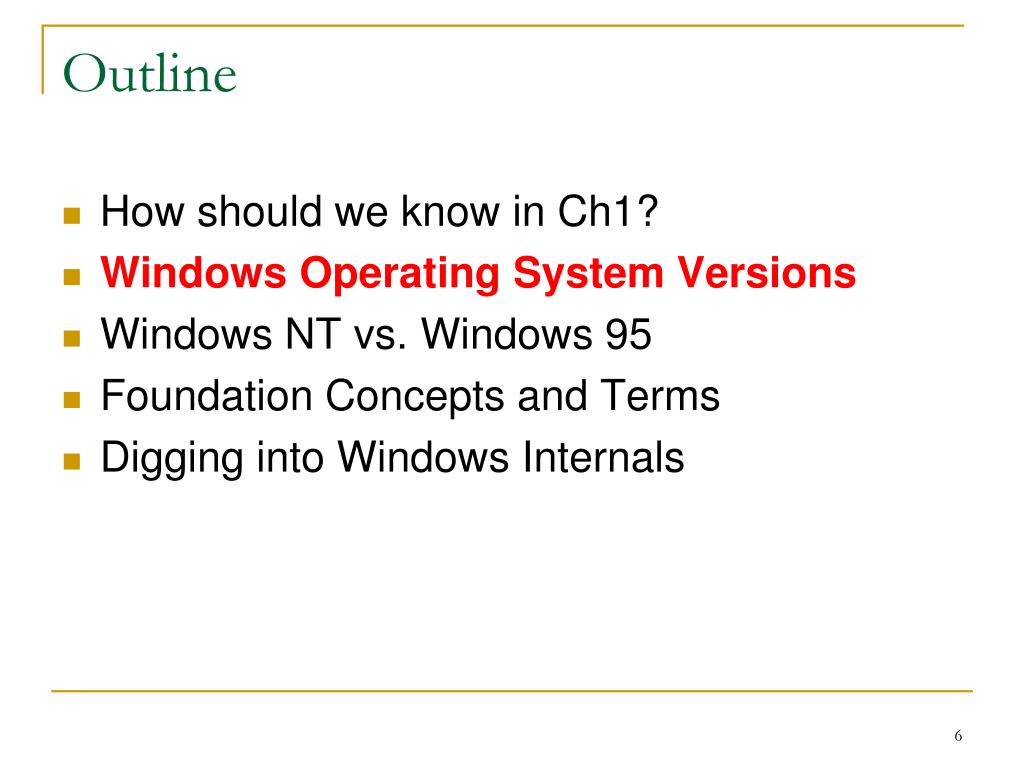 Outline

- How should we know in Ch1?
- Windows Operating System Versions
- Windows NT vs. Windows 95
- Foundation Concepts and Terms
- Digging into Windows Internals

6